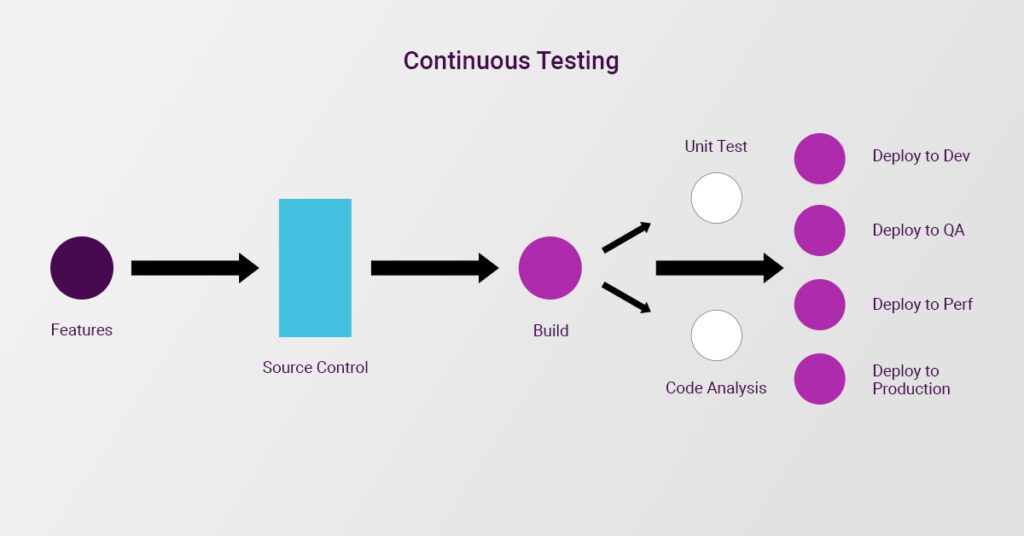 Continuous Testing

Features

Source Control

Build

Unit Test

Code Analysis

Deploy to Dev

Deploy to QA

Deploy to Perf

Deploy to Production